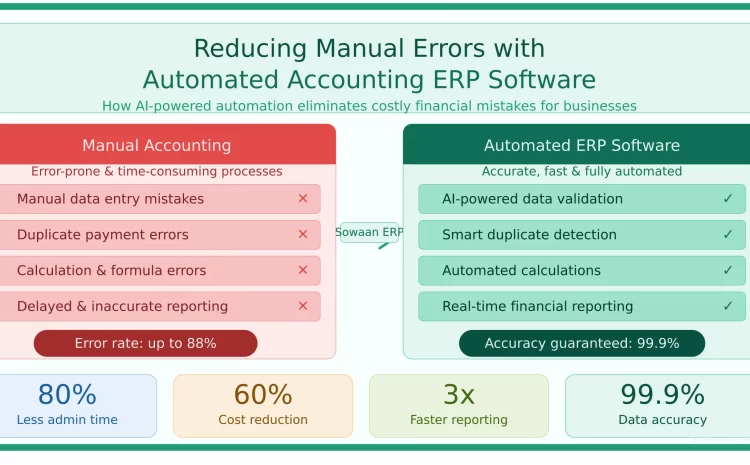 Reducing Manual Errors with
Automated Accounting ERP Software

How AI-powered automation eliminates costly financial mistakes for businesses

Manual Accounting

Error-prone & time-consuming processes

Manual data entry mistakes ×

Duplicate payment errors ×

Calculation & formula errors ×

Delayed & inaccurate reporting ×

Error rate: up to 88%

Sowaan ERP

Automated ERP Software

Accurate, fast & fully automated

AI-powered data validation ✓

Smart duplicate detection ✓

Automated calculations ✓

Real-time financial reporting ✓

Accuracy guaranteed: 99.9%

80%
Less admin time

60%
Cost reduction

3x
Faster reporting

99.9%
Data accuracy